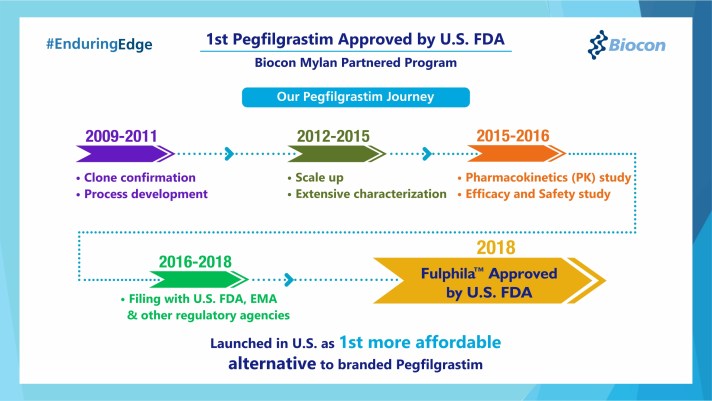 #EnduringEdge

1st Pegfilgrastim Approved by U.S. FDA

Biocon Mylan Partnered Program

Biocon

Our Pegfilgrastim Journey

2009-2011
• Clone confirmation
• Process development

2012-2015
• Scale up
• Extensive characterization

2015-2016
• Pharmacokinetics (PK) study
• Efficacy and Safety study

2016-2018
• Filing with U.S. FDA, EMA & other regulatory agencies

2018
Fulphila™ Approved by U.S. FDA

Launched in U.S. as 1st more affordable alternative to branded Pegfilgrastim